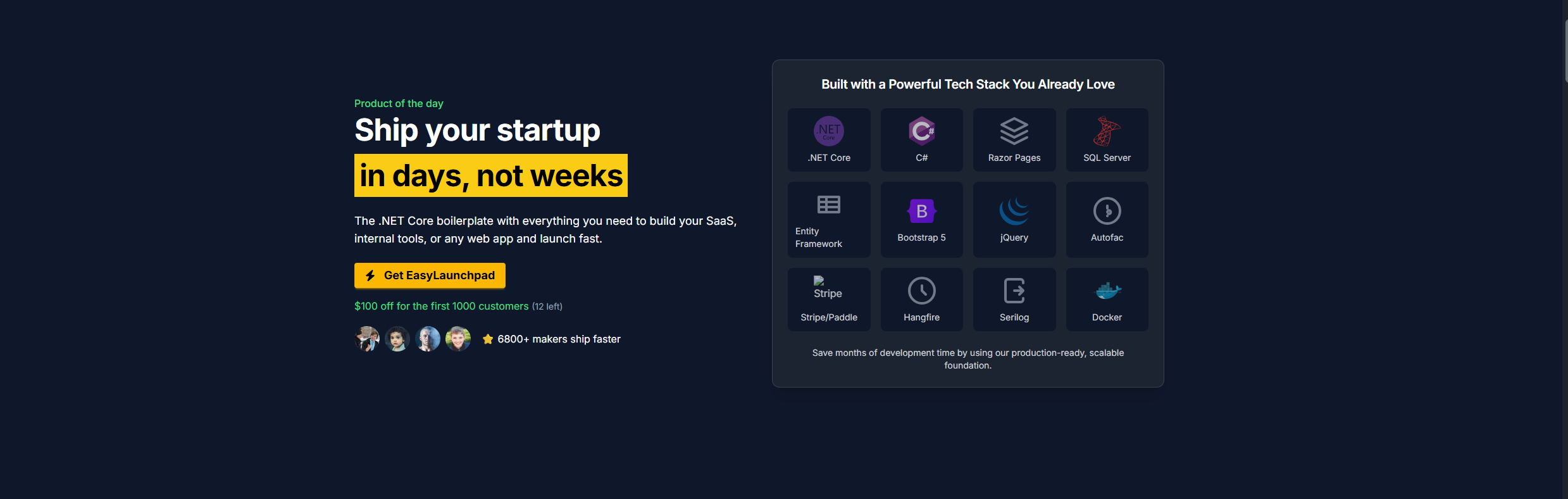 Product of the day

Ship your startup

in days, not weeks

The .NET Core boilerplate with everything you need to build your SaaS, internal tools, or any web app and launch fast.

Get EasyLaunchpad

$100 off for the first 1000 customers (12 left)

6800+ makers ship faster

Built with a Powerful Tech Stack You Already Love

NET Core

.NET Core

C#

Razor Pages

SQL Server

Entity Framework

B

Bootstrap 5

jQuery

Autofac

Stripe

Stripe/Paddle

Hangfire

Serilog

Docker

Save months of development time by using our production-ready, scalable foundation.